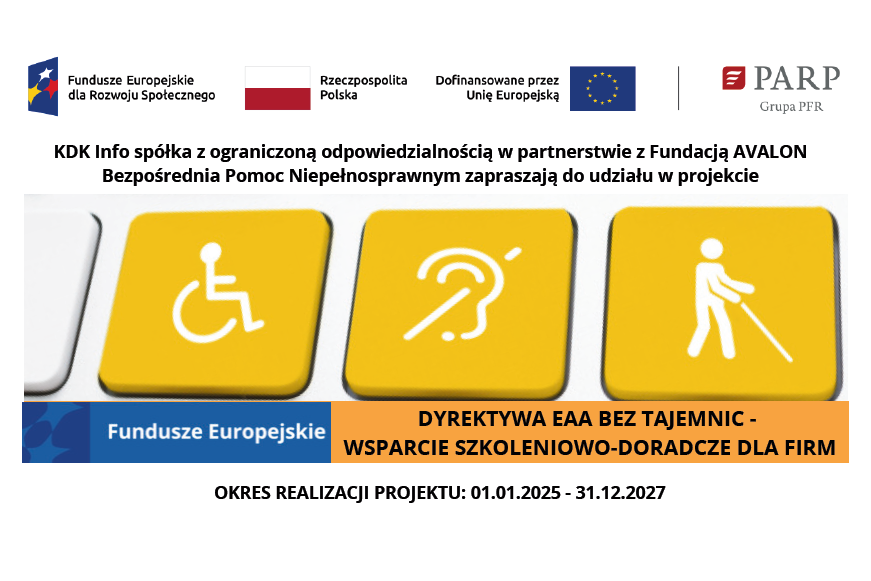 Fundusze Europejskie dla Rozwoju Społecznego

Rzeczpospolita Polska

Dofinansowane przez Unię Europejską

PARP
Grupa PFR

KDK Info spółka z ograniczoną odpowiedzialnością w partnerstwie z Fundacją AVALON Bezpośrednia Pomoc Niepełnosprawnym zapraszają do udziału w projekcie

Fundusze Europejskie

DYREKTYWA EAA BEZ TAJEMNIC - WSPARCIE SZKOLENIOWO-DORADCZE DLA FIRM

OKRES REALIZACJI PROJEKTU: 01.01.2025 - 31.12.2027